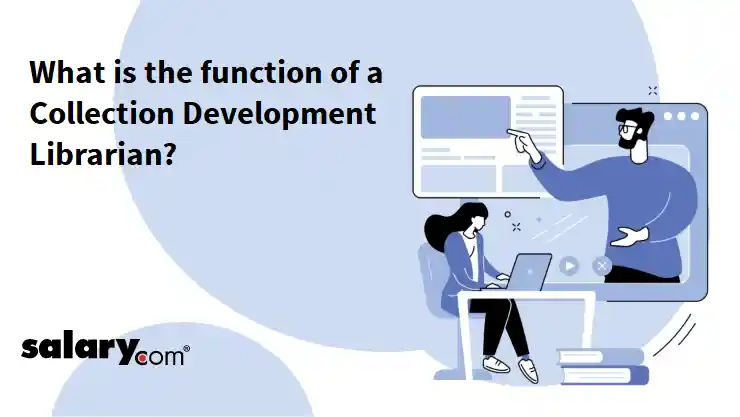 What is the function of a Collection Development Librarian?

salary.com®